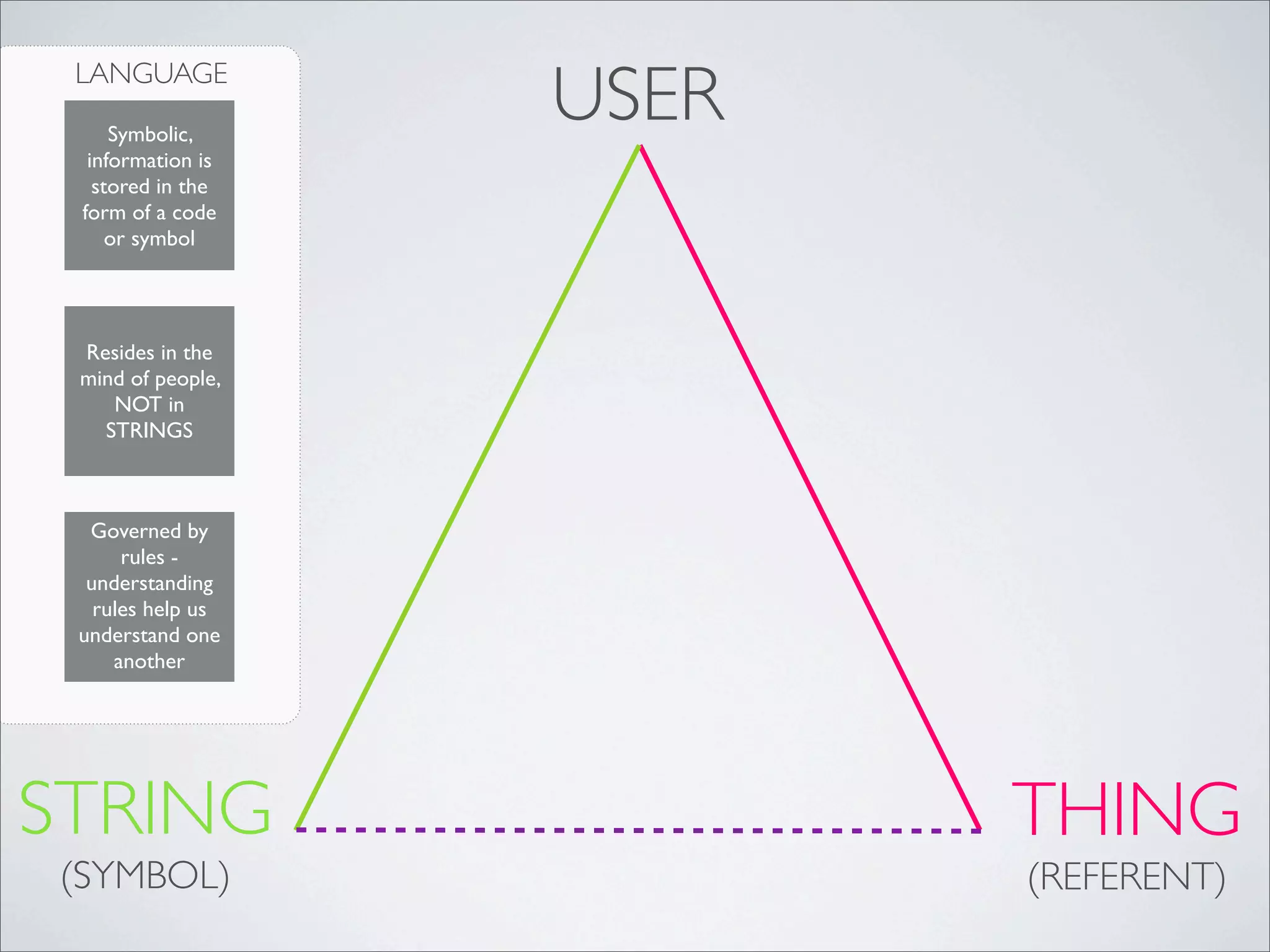 LANGUAGE

Symbolic, information is stored in the form of a code or symbol

Resides in the mind of people, NOT in STRINGS

Governed by rules - understanding rules help us understand one another

USER

STRING
(SYMBOL)

THING
(REFERENT)